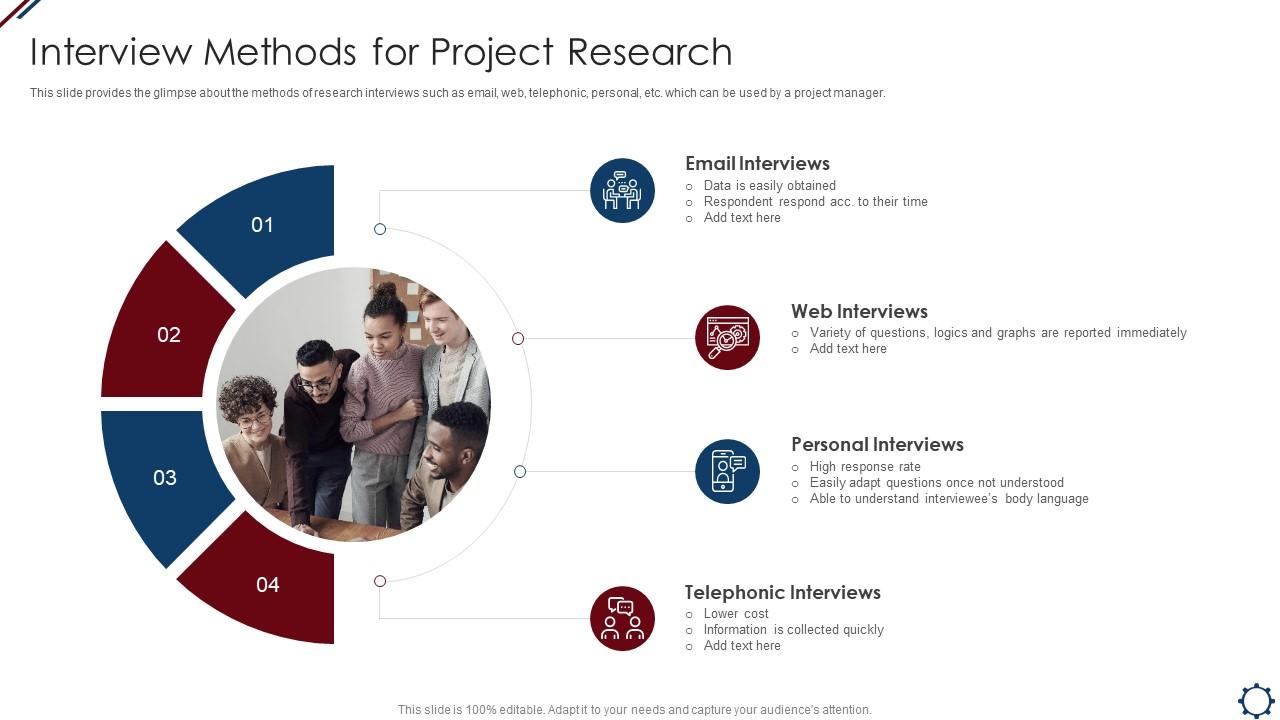 Interview Methods for Project Research

This slide provides the glimpse about the methods of research interviews such as email, web, telephonic, personal, etc. which can be used by a project manager.

01

02

03

04

Email Interviews
○ Data is easily obtained
○ Respondent respond acc. to their time
○ Add text here

Web Interviews
○ Variety of questions, logics and graphs are reported immediately
○ Add text here

Personal Interviews
○ High response rate
○ Easily adapt questions once not understood
○ Able to understand interviewee's body language

Telephonic Interviews
○ Lower cost
○ Information is collected quickly
○ Add text here

This slide is 100% editable. Adapt it to your needs and capture your audience's attention.